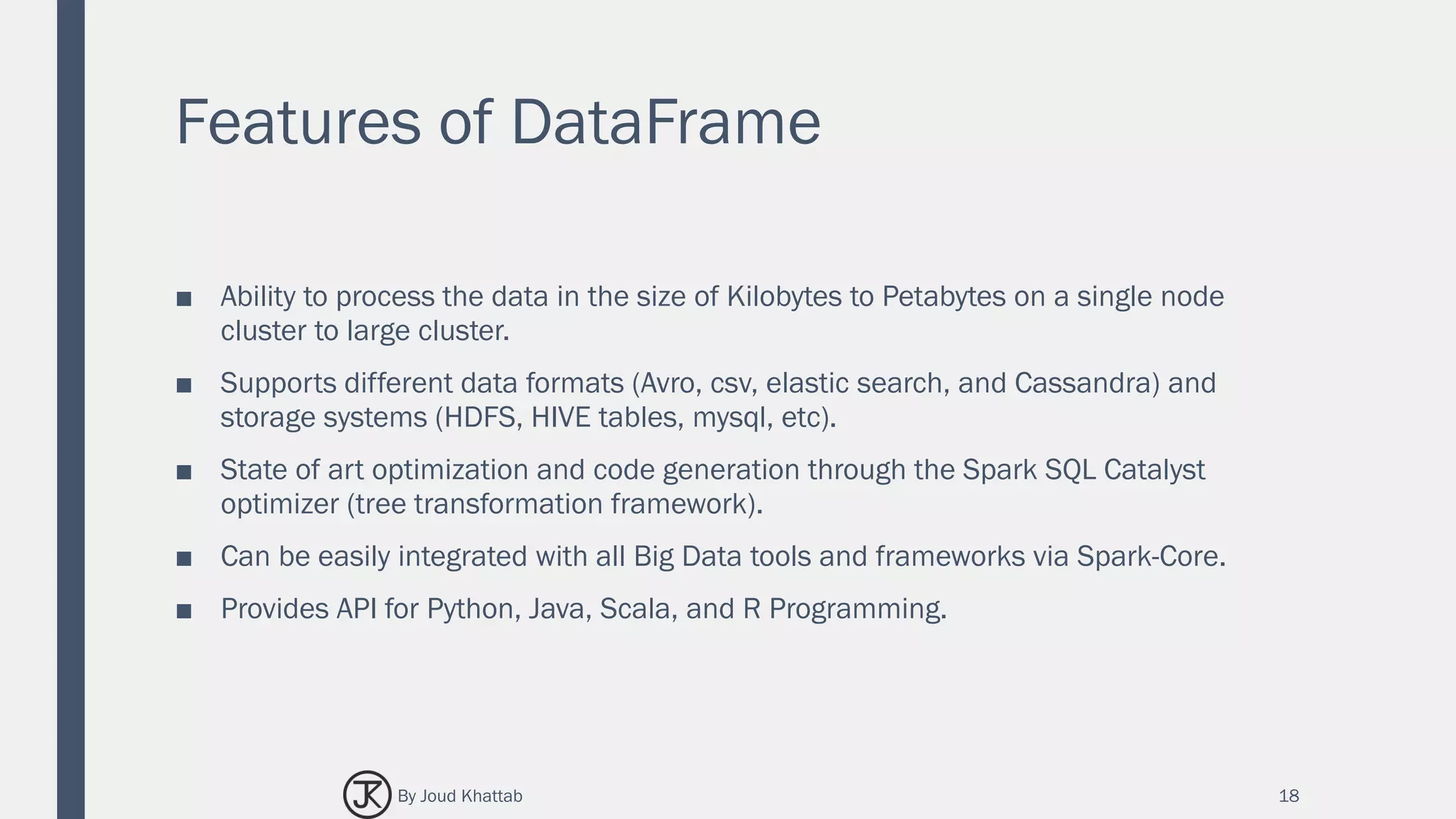 Features of DataFrame

■ Ability to process the data in the size of Kilobytes to Petabytes on a single node cluster to large cluster.

■ Supports different data formats (Avro, csv, elastic search, and Cassandra) and storage systems (HDFS, HIVE tables, mysql, etc).

■ State of art optimization and code generation through the Spark SQL Catalyst optimizer (tree transformation framework).

■ Can be easily integrated with all Big Data tools and frameworks via Spark-Core.

■ Provides API for Python, Java, Scala, and R Programming.

JK By Joud Khattab

18